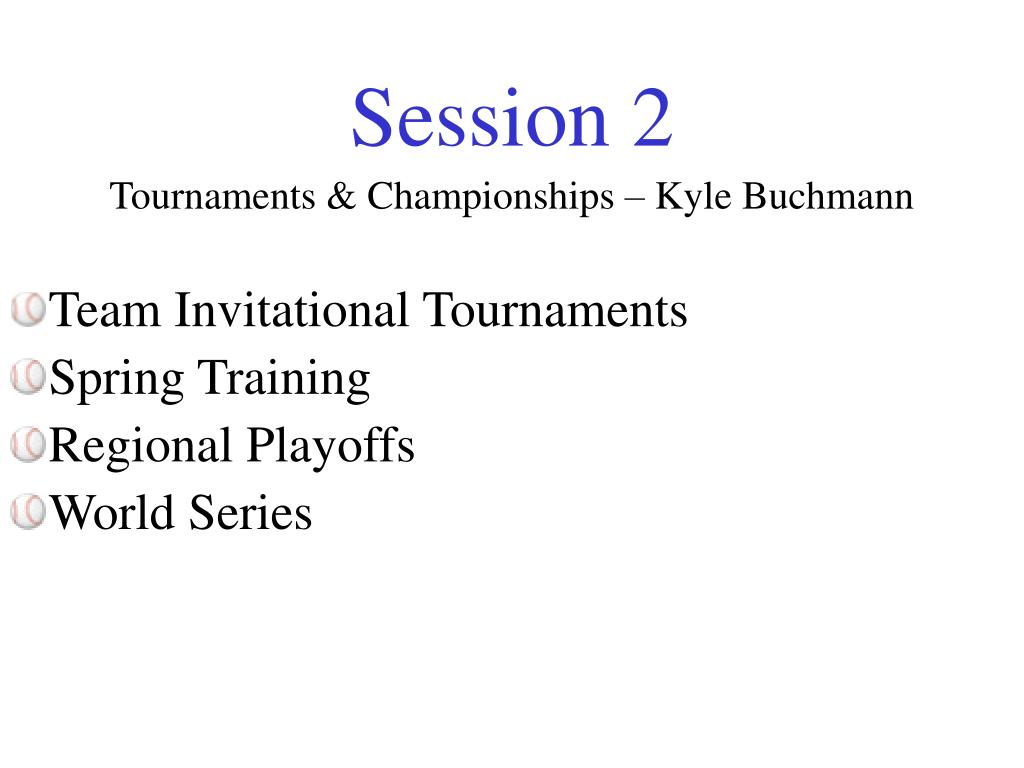 Session 2

Tournaments & Championships – Kyle Buchmann

Team Invitational Tournaments
Spring Training
Regional Playoffs
World Series